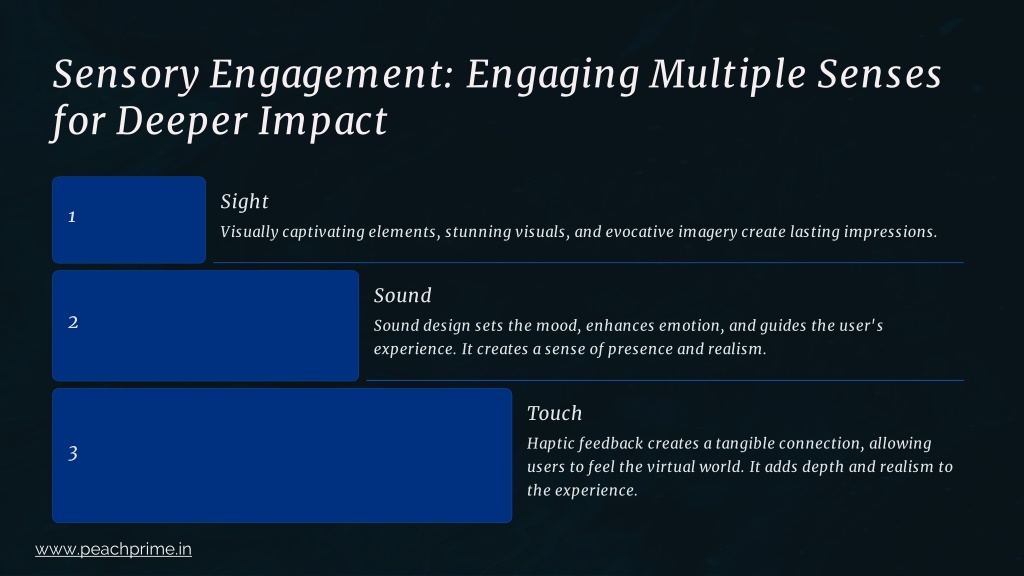 Sensory Engagement: Engaging Multiple Senses for Deeper Impact

1

Sight

Visually captivating elements, stunning visuals, and evocative imagery create lasting impressions.

2

Sound

Sound design sets the mood, enhances emotion, and guides the user's experience. It creates a sense of presence and realism.

3

Touch

Haptic feedback creates a tangible connection, allowing users to feel the virtual world. It adds depth and realism to the experience.

www.peachprime.in